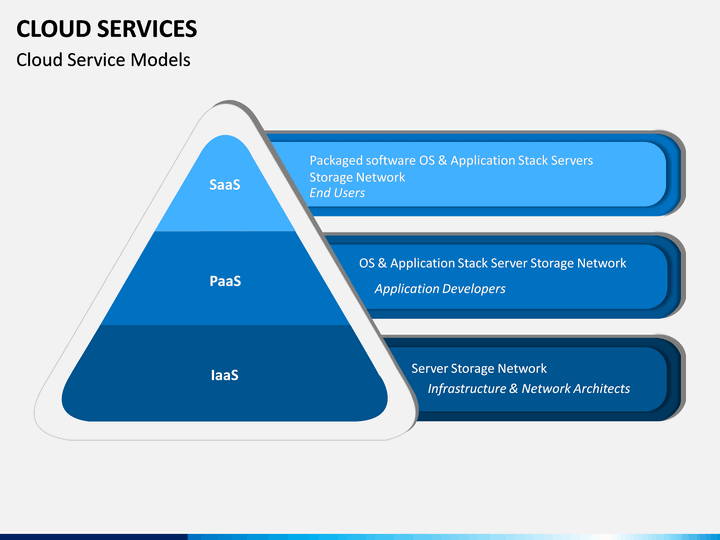 CLOUD SERVICES
Cloud Service Models

SaaS

Packaged software OS & Application Stack Servers Storage Network
End Users

PaaS

OS & Application Stack Server Storage Network
Application Developers

IaaS

Server Storage Network
Infrastructure & Network Architects